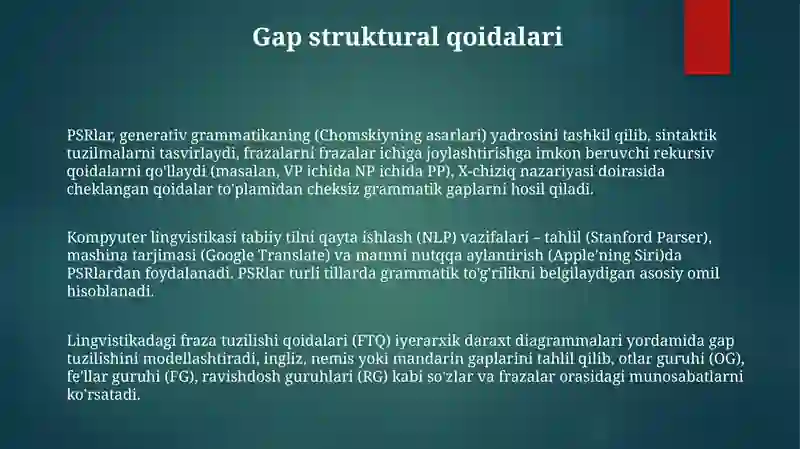 Gap struktural qoidalari

PSRlar, generativ grammatikaning (Chomskiyning asarlari) yadrosini tashkil qilib, sintaktik tuzilmalarni tasvirlaydi, frazalarni frazalar ichiga joylashtirishga imkon beruvchi rekursiv qoidalarni qo'llaydi (masalan, VP ichida NP ichida PP), X-chiziq nazariyasi doirasida cheklangan qoidalar to'plamidan cheksiz grammatik gaplarni hosil qiladi.

Kompyuter lingvistikasi tabiiy tilni qayta ishlash (NLP) vazifalari – tahlil (Stanford Parser), mashina tarjimasi (Google Translate) va matnni nutqqa aylantirish (Apple'ning Siri)da PSRlardan foydalanadi. PSRlar turli tillarda grammatik to'g'rilikni belgilaydigan asosiy omil hisoblanadi.

Lingvistikadagi fraza tuzilishi qoidalari (FTQ) iyerarxik daraxt diagrammalari yordamida gap tuzilishini modellashtiradi, ingliz, nemis yoki mandarin gaplarini tahlil qilib, otlar guruhi (OG), fe'llar guruhi (FG), ravishdosh guruhlari (RG) kabi so'zlar va frazalar orasidagi munosabatlarni ko'rsatadi.